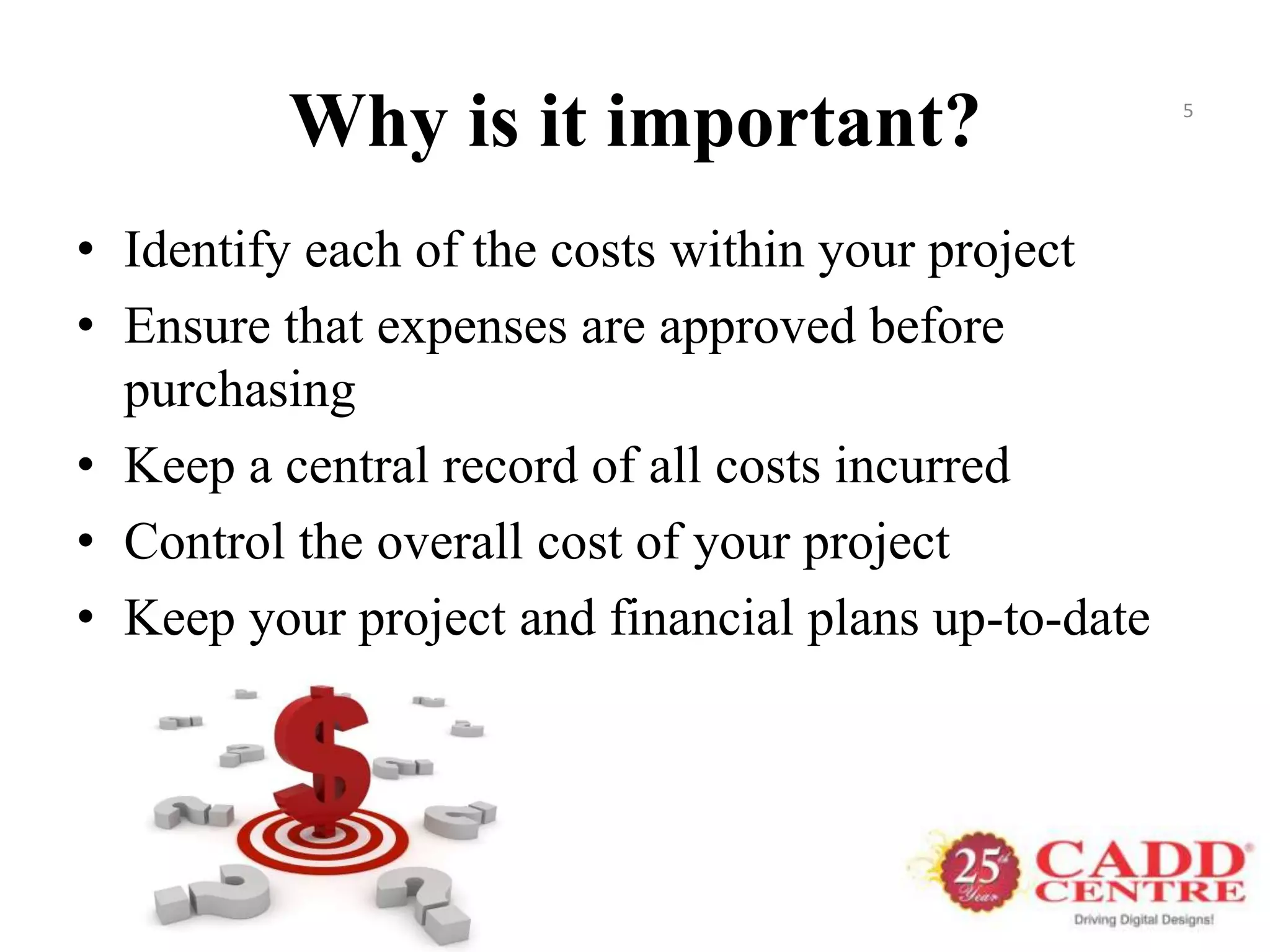 Why is it important?

5

• Identify each of the costs within your project
• Ensure that expenses are approved before purchasing
• Keep a central record of all costs incurred
• Control the overall cost of your project
• Keep your project and financial plans up-to-date

$

25th Year

CADD CENTRE

Driving Digital Designs!